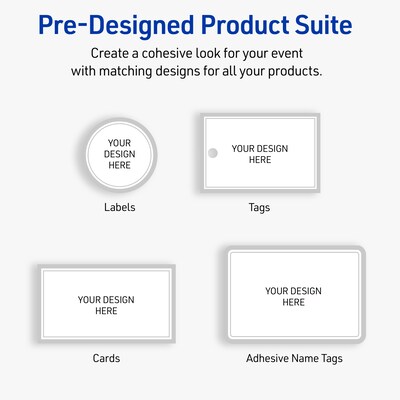 Pre-Designed Product Suite

Create a cohesive look for your event with matching designs for all your products.

YOUR DESIGN HERE

Labels

YOUR DESIGN HERE

Tags

YOUR DESIGN HERE

Cards

YOUR DESIGN HERE

Adhesive Name Tags